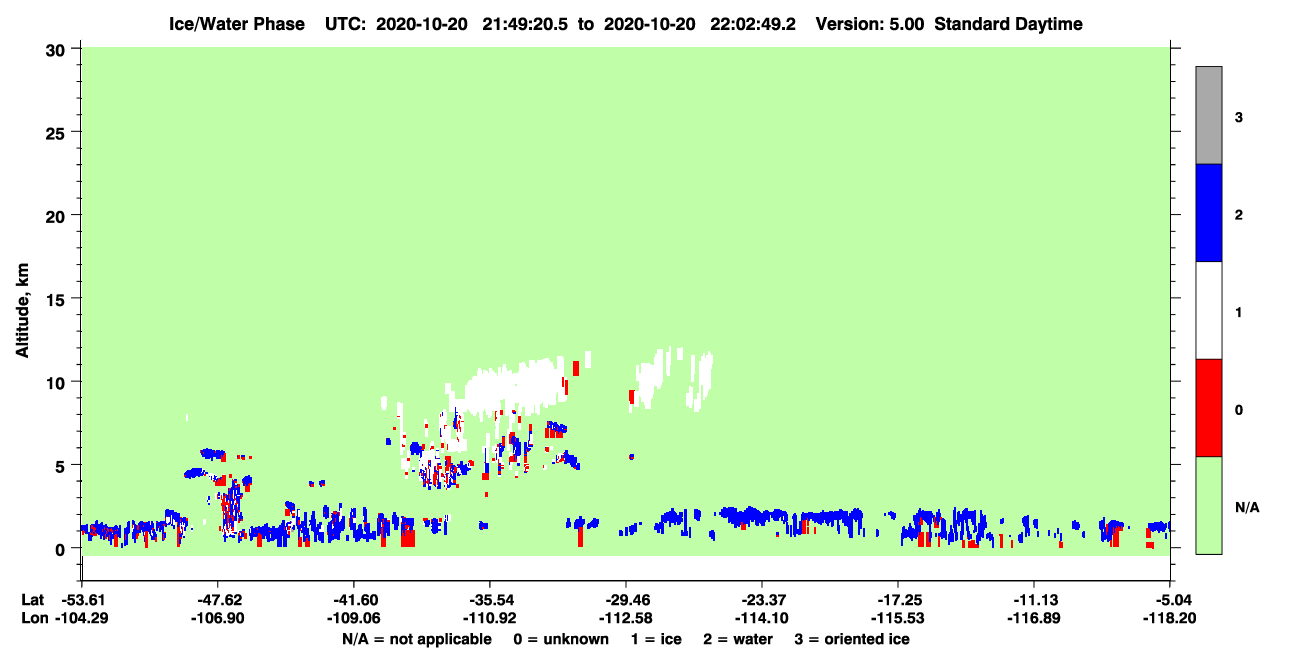 Ice/Water Phase UTC: 2020-10-20 21:49:20.5 to 2020-10-20 22:02:49.2 Version: 5.00 Standard Daytime

Altitude, km

30
25
20
15
10
5
0

3
2
1
0
N/A

Lat -53.61 -47.62 -41.60 -35.54 -29.46 -23.37 -17.25 -11.13 -5.04
Lon -104.29 -106.90 -109.06 -110.92 -112.58 -114.10 -115.53 -116.89 -118.20

N/A = not applicable 0 = unknown 1 = ice 2 = water 3 = oriented ice